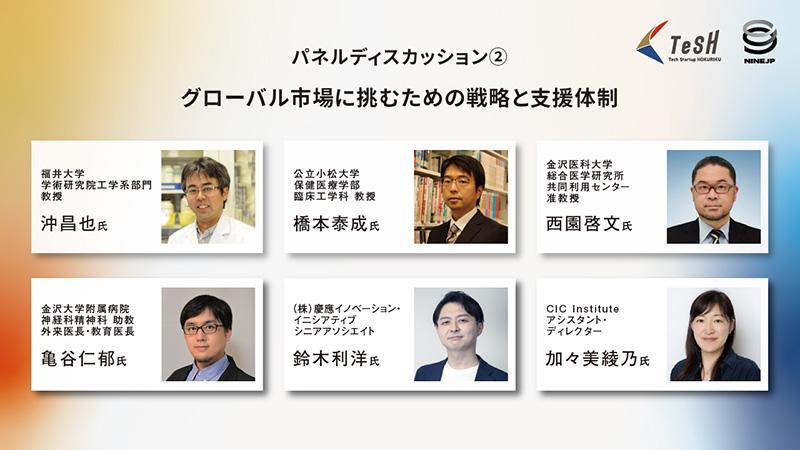 TeSH
Tech Startup HOKURIKU

NINEJP

パネルディスカッション②

グローバル市場に挑むための戦略と支援体制

福井大学
学術研究院工学系部門
教授
沖昌也氏

公立小松大学
保健医療学部
臨床工学科 教授
橋本泰成氏

金沢医科大学
総合医学研究所
共同利用センター
准教授
西園啓文氏

金沢大学附属病院
神経科精神科 助教
外来医長・教育医長
亀谷仁郁氏

(株)慶應イノベーション・
イニシアティブ
シニアアソシエイト
鈴木利洋氏

CIC Institute
アシスタント・
ディレクター
加々美綾乃氏